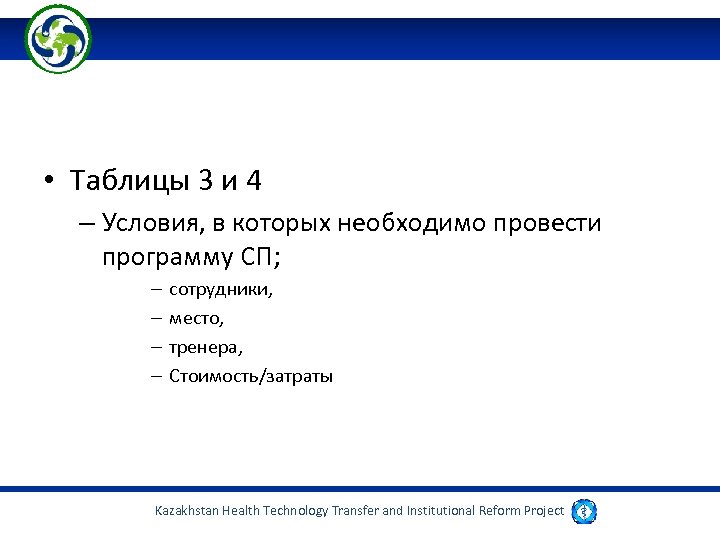 • Таблицы 3 и 4

– Условия, в которых необходимо провести программу СП;

– сотрудники,

– место,

– тренера,

– Стоимость/затраты

Kazakhstan Health Technology Transfer and Institutional Reform Project